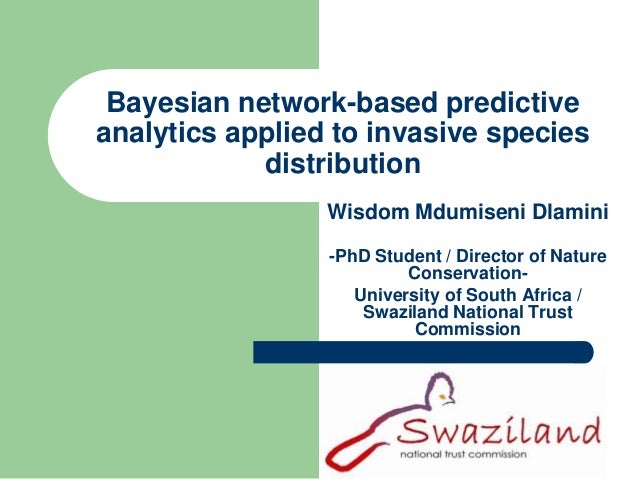 Bayesian network-based predictive analytics applied to invasive species distribution

Wisdom Mdumiseni Dlamini

-PhD Student / Director of Nature Conservation-

University of South Africa / Swaziland National Trust Commission

Swaziland

national trust commission